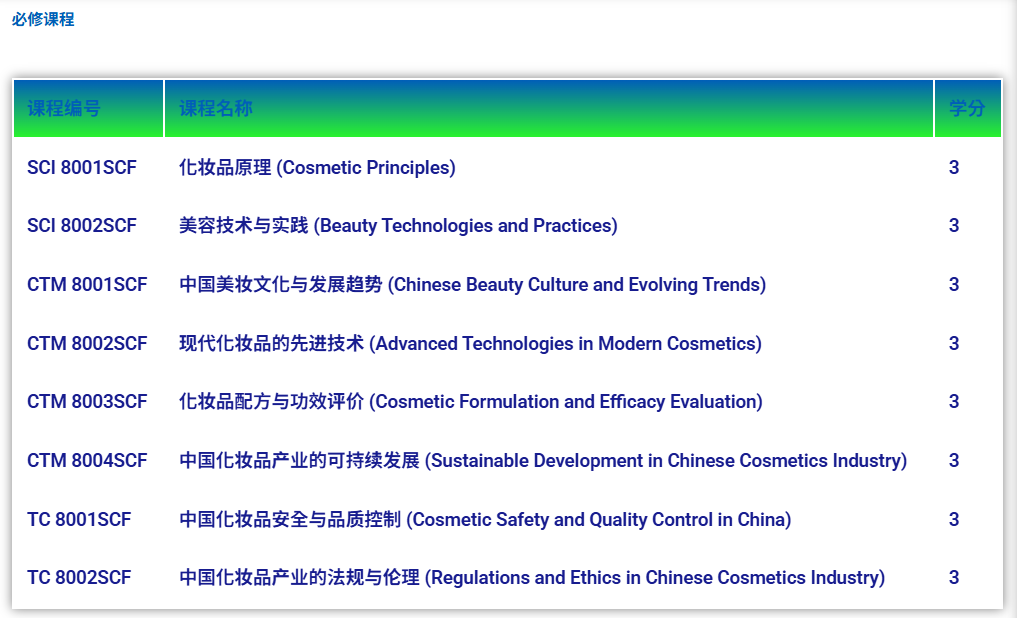 必修课程

| 课程编号 | 课程名称 | 学分 |
|---|---|---|
| SCI 8001SCF | 化妆品原理 (Cosmetic Principles) | 3 |
| SCI 8002SCF | 美容技术与实践 (Beauty Technologies and Practices) | 3 |
| CTM 8001SCF | 中国美妆文化与发展趋势 (Chinese Beauty Culture and Evolving Trends) | 3 |
| CTM 8002SCF | 现代化妆品的先进技术 (Advanced Technologies in Modern Cosmetics) | 3 |
| CTM 8003SCF | 化妆品配方与功效评价 (Cosmetic Formulation and Efficacy Evaluation) | 3 |
| CTM 8004SCF | 中国化妆品产业的可持续发展 (Sustainable Development in Chinese Cosmetics Industry) | 3 |
| TC 8001SCF | 中国化妆品安全与品质控制 (Cosmetic Safety and Quality Control in China) | 3 |
| TC 8002SCF | 中国化妆品产业的法规与伦理 (Regulations and Ethics in Chinese Cosmetics Industry) | 3 |